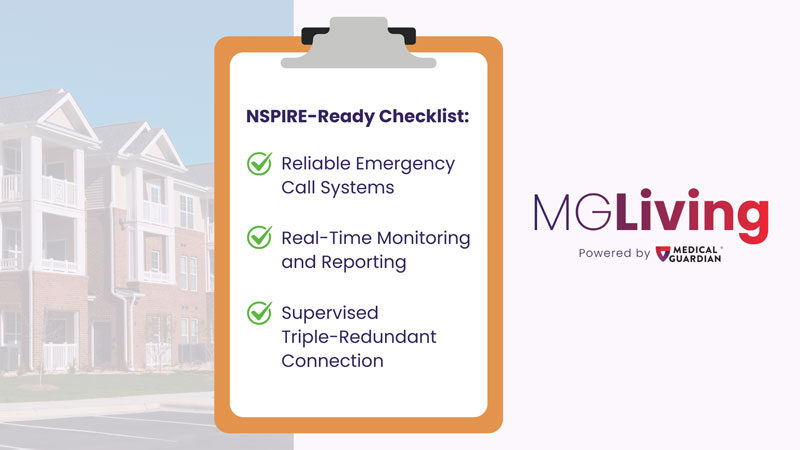 NSPIRE-Ready Checklist:

Reliable Emergency Call Systems

Real-Time Monitoring and Reporting

Supervised Triple-Redundant Connection

MGLiving

Powered by MEDICAL GUARDIAN